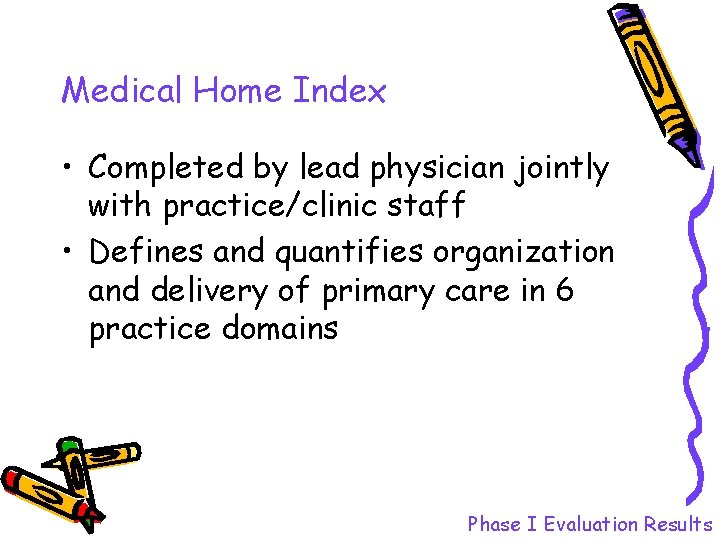 Medical Home Index

• Completed by lead physician jointly with practice/clinic staff

• Defines and quantifies organization and delivery of primary care in 6 practice domains

Phase I Evaluation Results